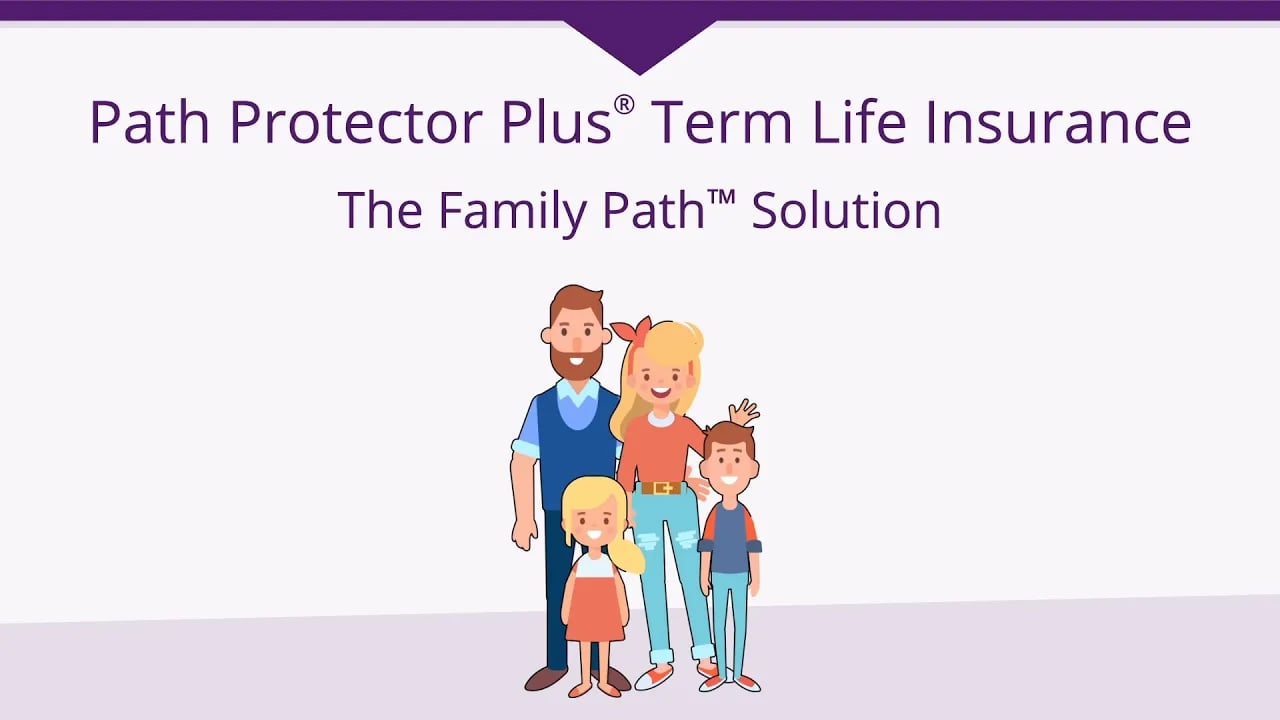 Path Protector Plus® Term Life Insurance

The Family Path™ Solution